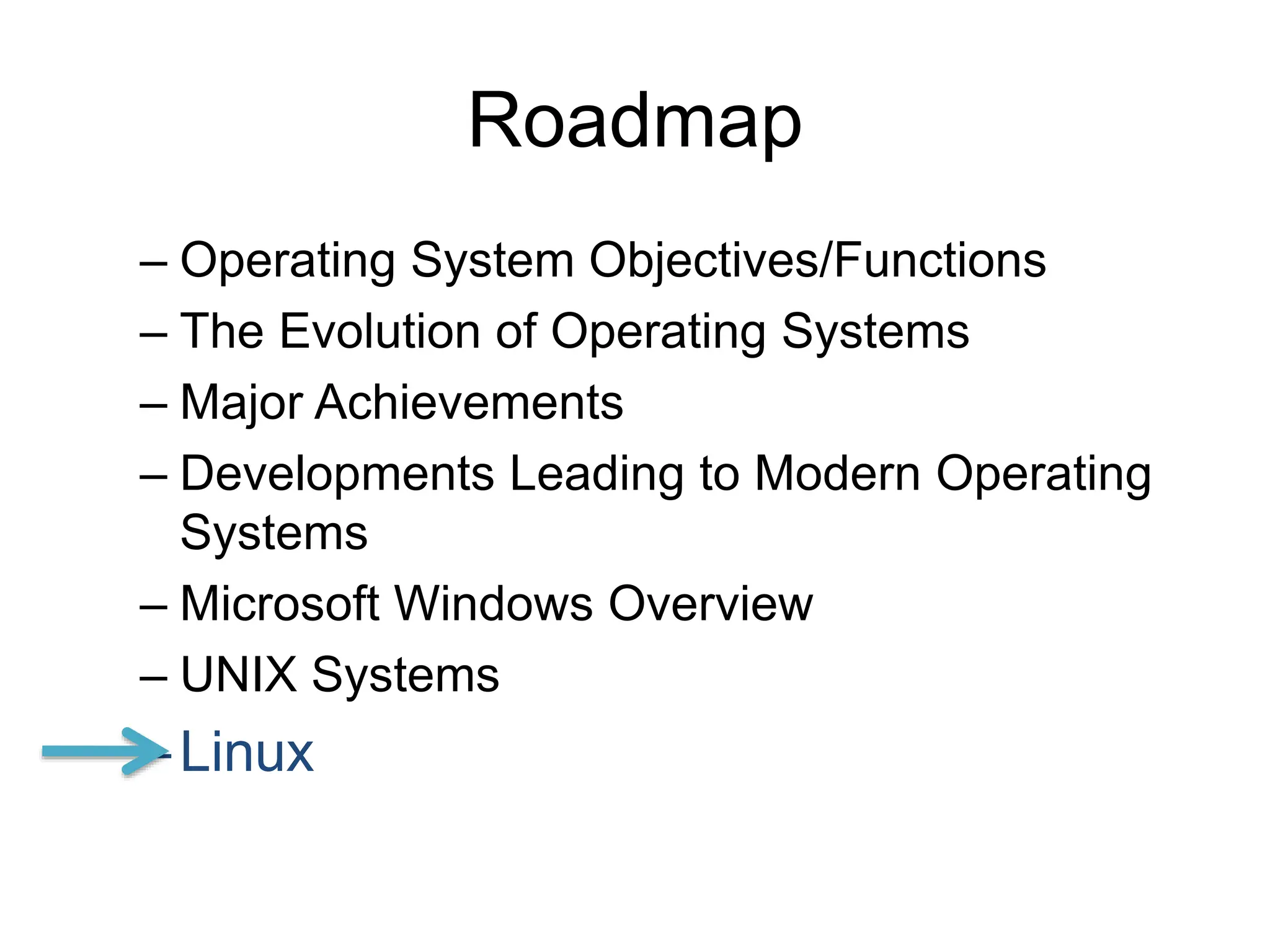 Roadmap

– Operating System Objectives/Functions
– The Evolution of Operating Systems
– Major Achievements
– Developments Leading to Modern Operating Systems
– Microsoft Windows Overview
– UNIX Systems
– Linux